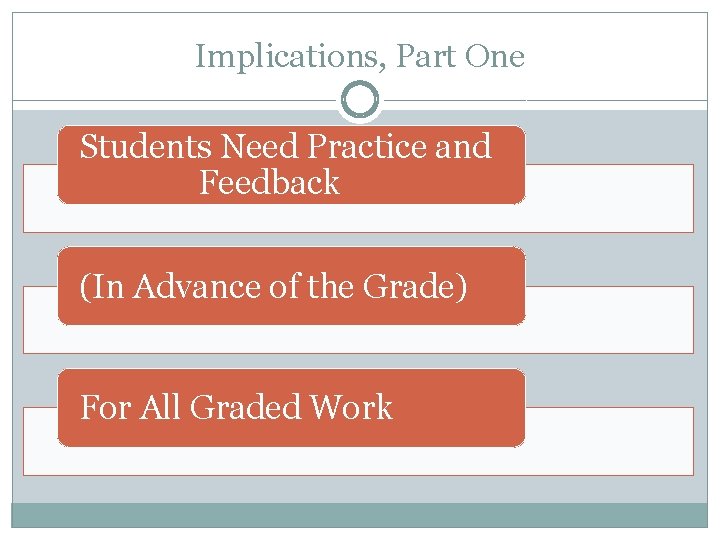 Implications, Part One

Students Need Practice and Feedback

(In Advance of the Grade)

For All Graded Work